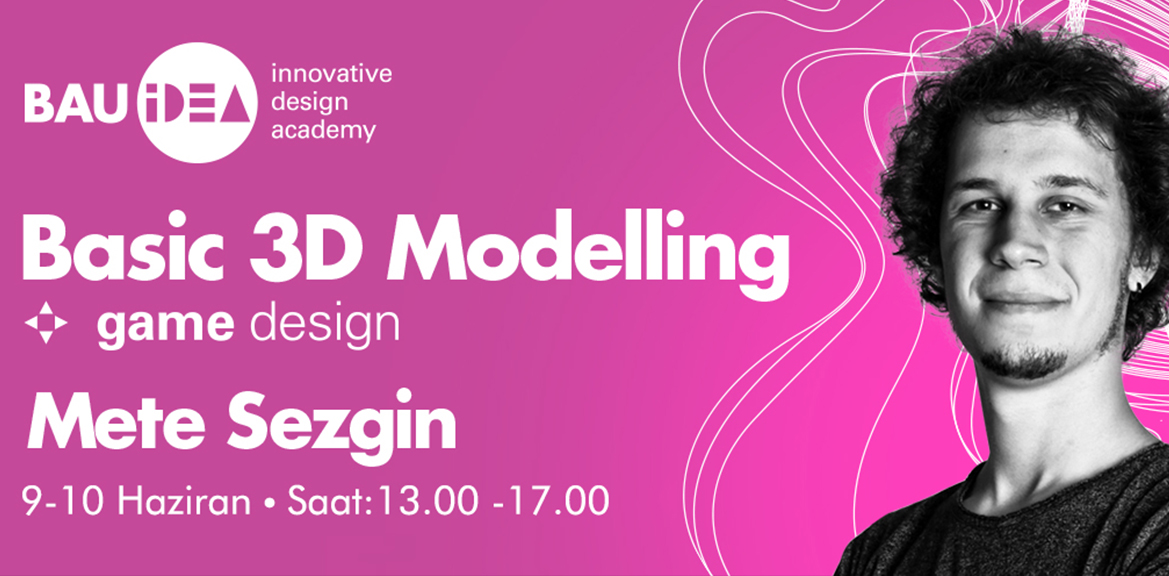 BAU iDEA innovative design academy

Basic 3D Modelling

game design

Mete Sezgin

9-10 Haziran • Saat:13.00 -17.00